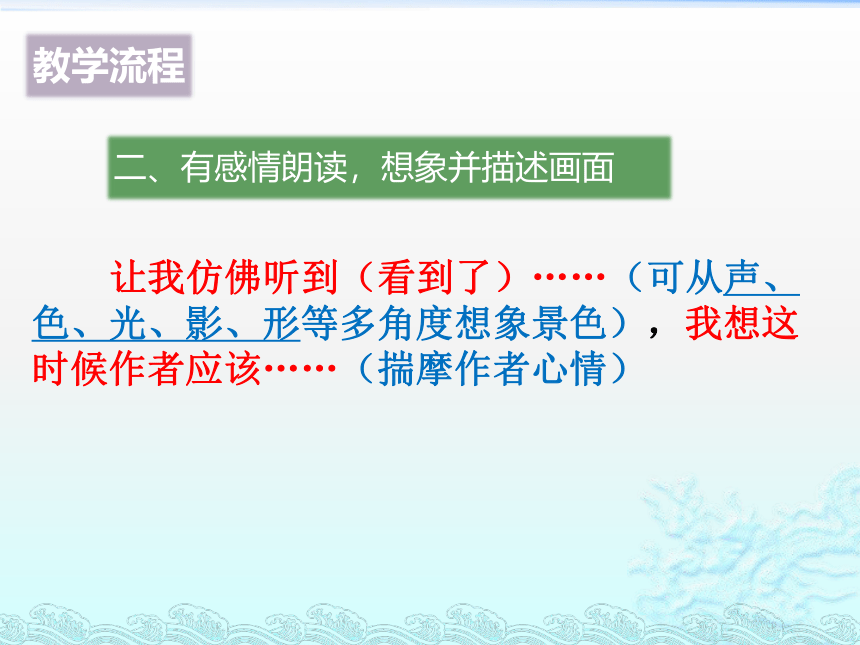 教学流程

二、有感情朗读，想象并描述画面

让我仿佛听到（看到了）……（可从声、色、光、影、形等多角度想象景色），我想这时候作者应该……（揣摩作者心情）